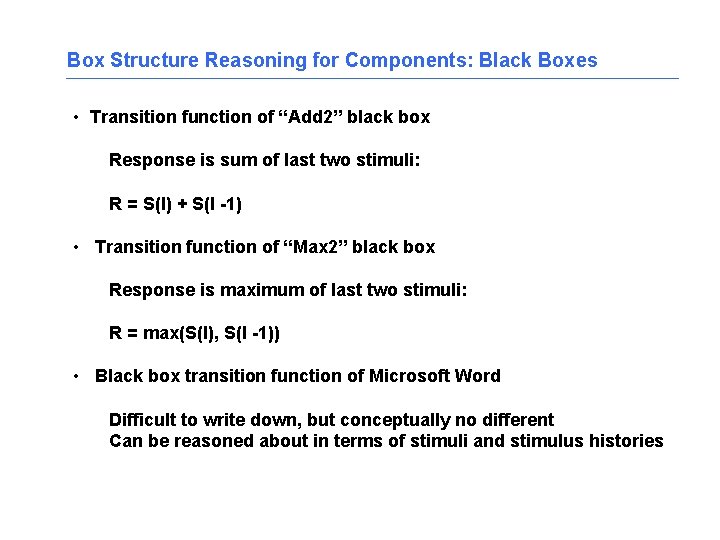 Box Structure Reasoning for Components: Black Boxes

• Transition function of “Add2” black box

Response is sum of last two stimuli:

R = S(I) + S(I -1)

• Transition function of “Max2” black box

Response is maximum of last two stimuli:

R = max(S(I), S(I -1))

• Black box transition function of Microsoft Word

Difficult to write down, but conceptually no different
Can be reasoned about in terms of stimuli and stimulus histories